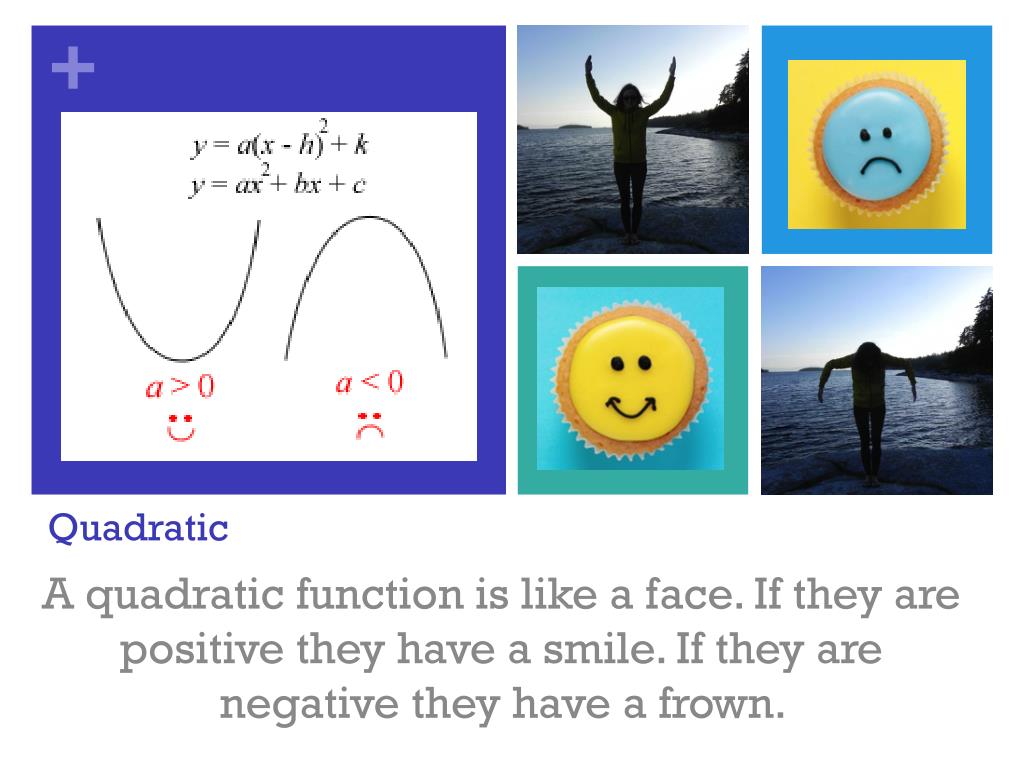 +

$y = a(x - h)^2 + k$
$y = ax^2 + bx + c$

$a > 0$

$a < 0$

Quadratic

A quadratic function is like a face. If they are positive they have a smile. If they are negative they have a frown.